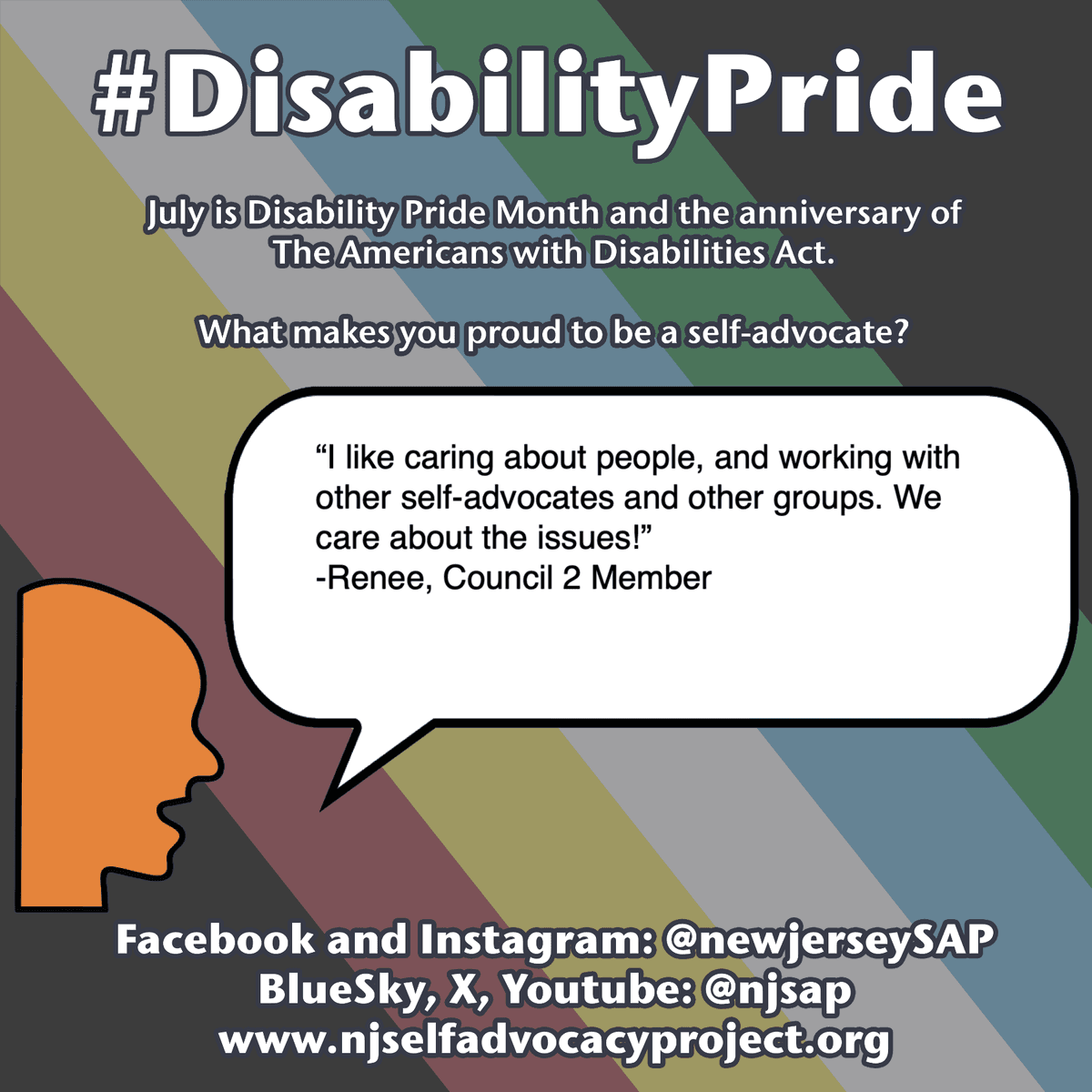 #DisabilityPride

July is Disability Pride Month and the anniversary of The Americans with Disabilities Act.

What makes you proud to be a self-advocate?

“I like caring about people, and working with other self-advocates and other groups. We care about the issues!”
-Renee, Council 2 Member

Facebook and Instagram: @newjerseySAP
BlueSky, X, Youtube: @njsap
www.njselfadvocacyproject.org